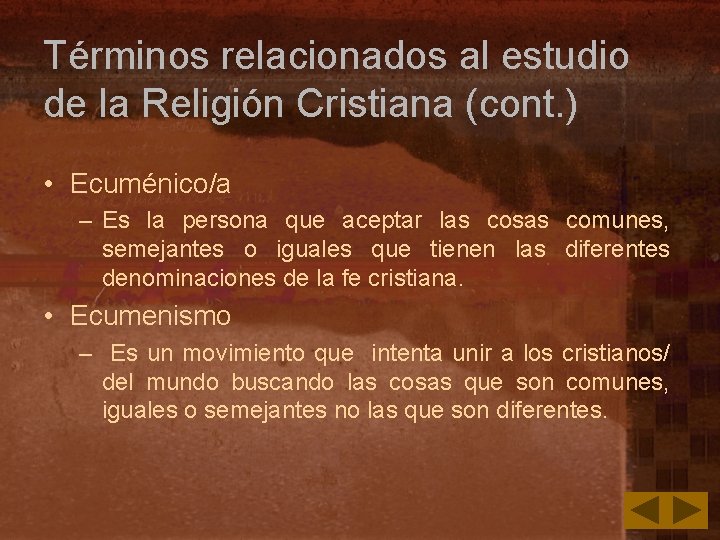 Términos relacionados al estudio de la Religión Cristiana (cont.)

• Ecuménico/a
– Es la persona que aceptar las cosas comunes, semejantes o iguales que tienen las diferentes denominaciones de la fe cristiana.

• Ecumenismo
– Es un movimiento que intenta unir a los cristianos/ del mundo buscando las cosas que son comunes, iguales o semejantes no las que son diferentes.